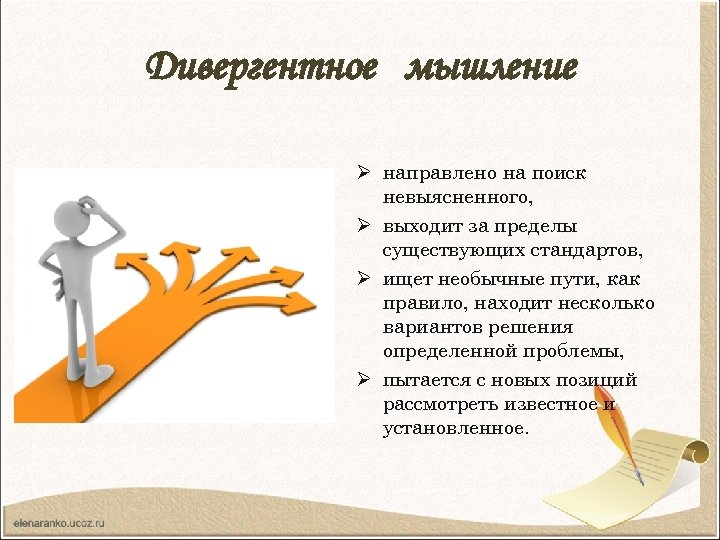 Дивергентное мышление

➢ направлено на поиск невыясненного,

➢ выходит за пределы существующих стандартов,

➢ ищет необычные пути, как правило, находит несколько вариантов решения определенной проблемы,

➢ пытается с новых позиций рассмотреть известное и установленное.

elenaranko.ucoz.ru